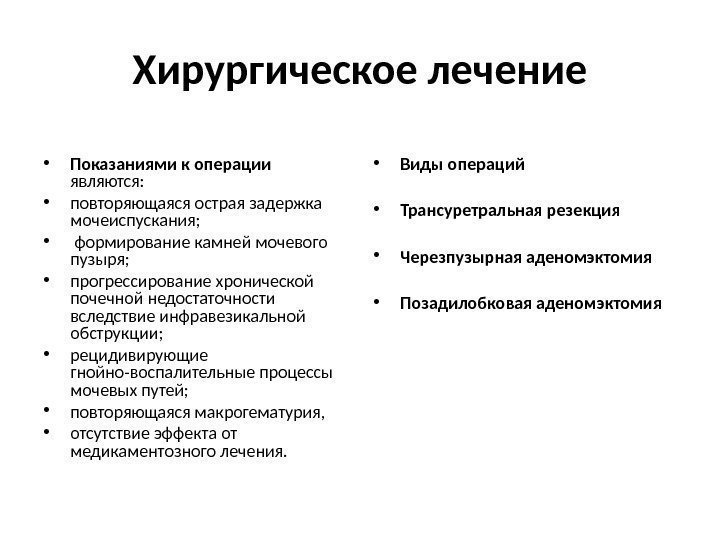 Хирургическое лечение

• Показаниями к операции являются:
• повторяющаяся острая задержка мочеиспускания;
• формирование камней мочевого пузыря;
• прогрессирование хронической почечной недостаточности вследствие инфравезикальной обструкции;
• рецидивирующие гнойно-воспалительные процессы мочевых путей;
• повторяющаяся макрогематурия,
• отсутствие эффекта от медикаментозного лечения.

• Виды операций
• Трансуретральная резекция
• Черезпузырная аденомэктомия
• Позадилобковая аденомэктомия